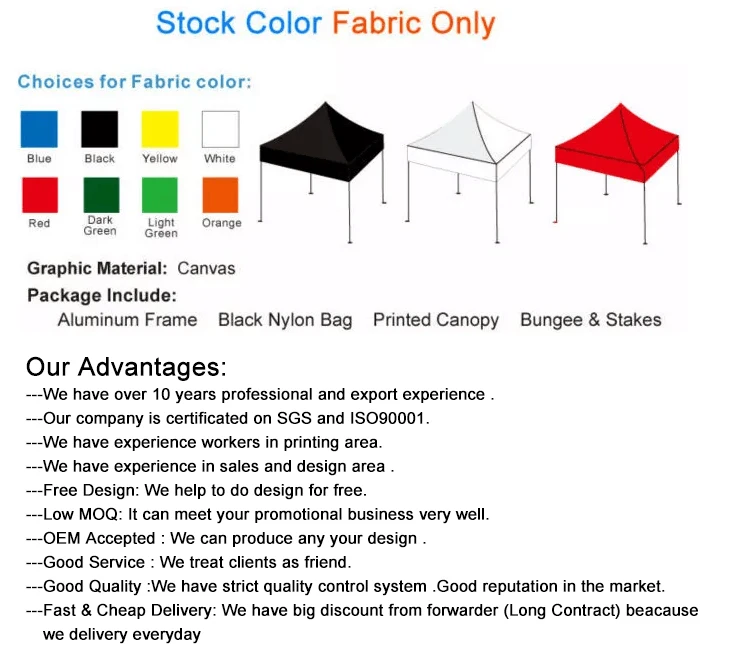 Stock Color Fabric Only

Choices for Fabric color:

Blue Black Yellow White

Red Dark Green Light Green Orange

Graphic Material: Canvas

Package Include:

Aluminum Frame Black Nylon Bag Printed Canopy Bungee & Stakes

Our Advantages:

---We have over 10 years professional and export experience .

---Our company is certificated on SGS and ISO90001.

---We have experience workers in printing area.

---We have experience in sales and design area .

---Free Design: We help to do design for free.

---Low MOQ: It can meet your promotional business very well.

---OEM Accepted : We can produce any your design .

---Good Service : We treat clients as friend.

---Good Quality :We have strict quality control system .Good reputation in the market.

---Fast & Cheap Delivery: We have big discount from forwarder (Long Contract) beacause we delivery everyday